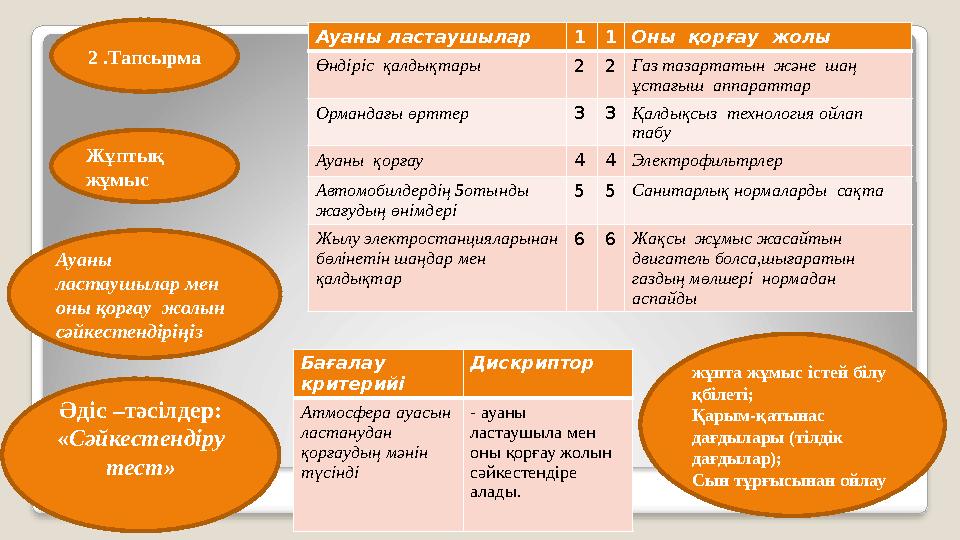 2 .Тапсырма

Жұптық жұмыс

Ауаны ластаушылар мен оны қорғау жолын сәйкестендіріңіз

Әдіс –тәсілдер: «Сәйкестендіру тест»

| Ауаны ластаушылар | 1 | 1 | Оны қорғау жолы |
|---|---|---|---|
| Өндіріс қалдықтары | 2 | 2 | Газ тазартатын және шаң ұстағыш аппараттар |
| Ормандағы өрттер | 3 | 3 | Қалдықсыз технология ойлап табу |
| Ауаны қорғау | 4 | 4 | Электрофильтрлер |
| Автомобилдердің 5отынды жағудың өнімдері | 5 | 5 | Санитарлық нормаларды сақта |
| Жылу электростанцияларынан бөлінетін шаңдар мен қалдықтар | 6 | 6 | Жақсы жұмыс жасайтын двигатель болса,шығаратын газдың мөлшері нормадан аспайды |

| Бағалау критерийі | Дискриптор |
|---|---|
| Атмосфера ауасын ластанудан қорғаудың мәнін түсінді | - ауаны ластаушыла мен оны қорғау жолын сәйкестендіре алады. |

жұпта жұмыс істей білу қбілеті;
Қарым-қатынас дағдылары (тілдік дағдылар);
Сын тұрғысынан ойлау